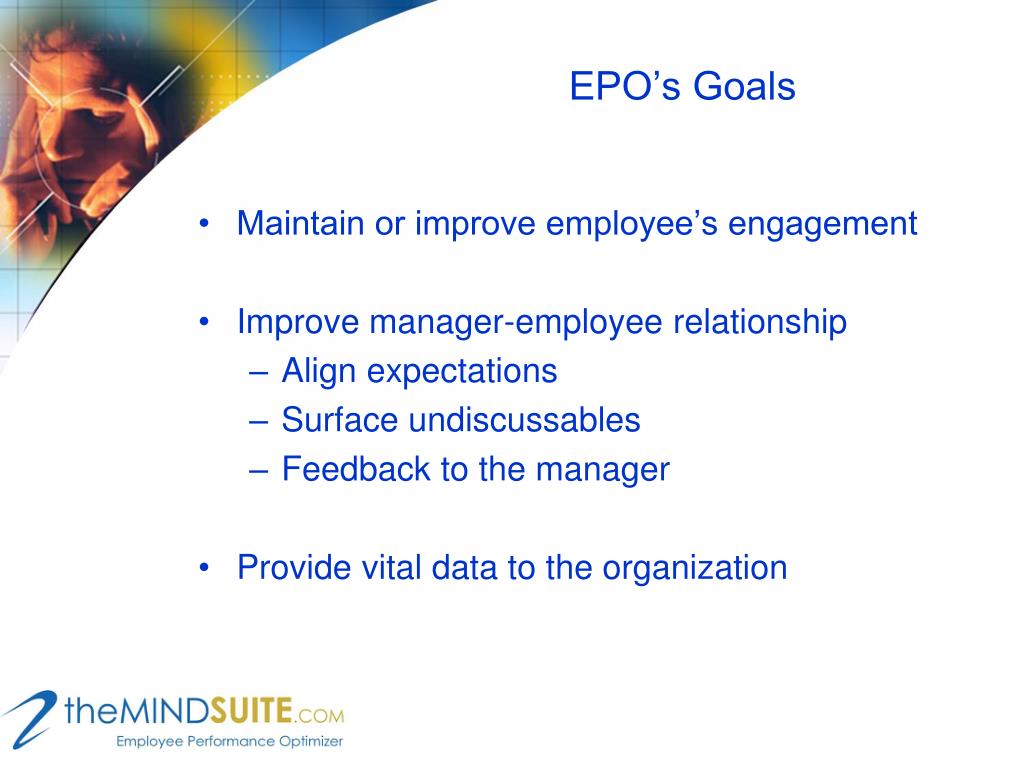 EPO’s Goals

• Maintain or improve employee’s engagement

• Improve manager-employee relationship
– Align expectations
– Surface undiscussables
– Feedback to the manager

• Provide vital data to the organization

theMINDSUITE.COM
Employee Performance Optimizer